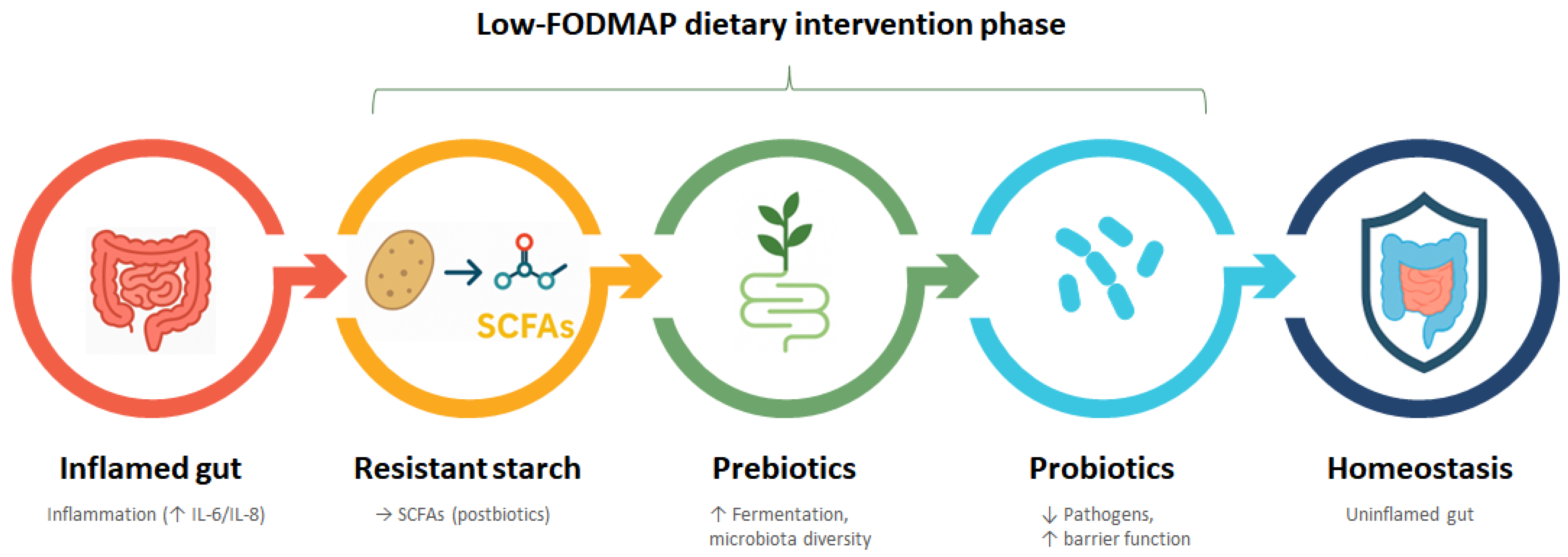 Low-FODMAP dietary intervention phase

SCFAs

Inflamed gut
Inflammation (↑ IL-6/IL-8)

Resistant starch
→ SCFAs (postbiotics)

Prebiotics
↑ Fermentation, microbiota diversity

Probiotics
↓ Pathogens, ↑ barrier function

Homeostasis
Uninflamed gut